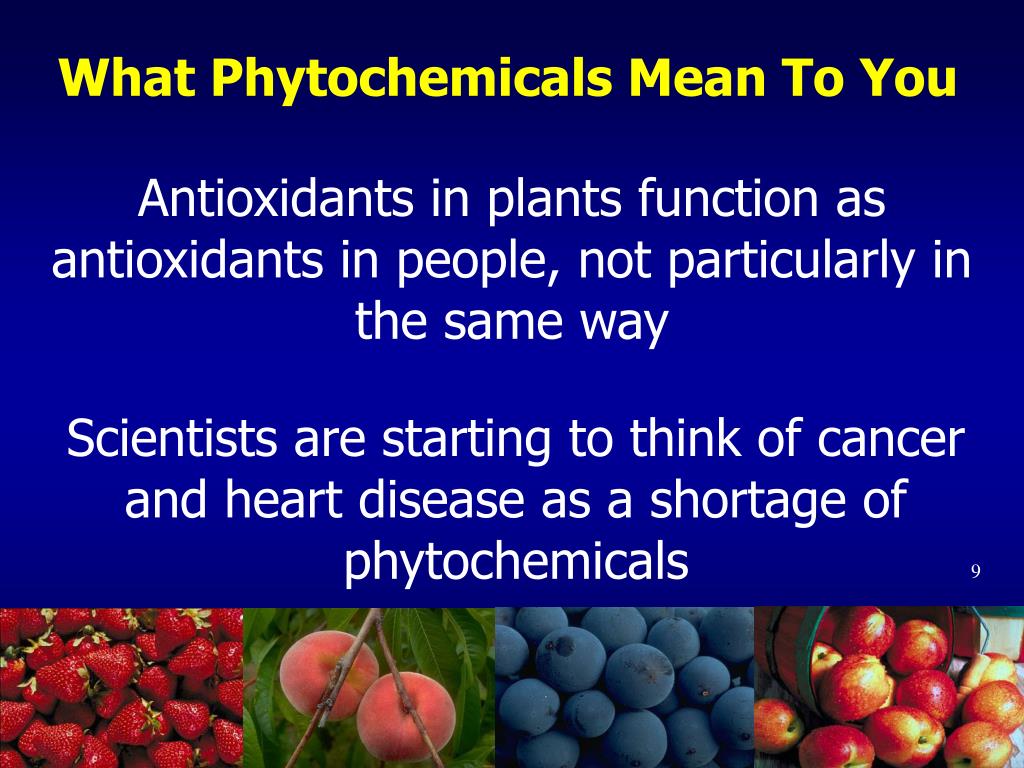 What Phytochemicals Mean To You

Antioxidants in plants function as antioxidants in people, not particularly in the same way

Scientists are starting to think of cancer and heart disease as a shortage of phytochemicals

9